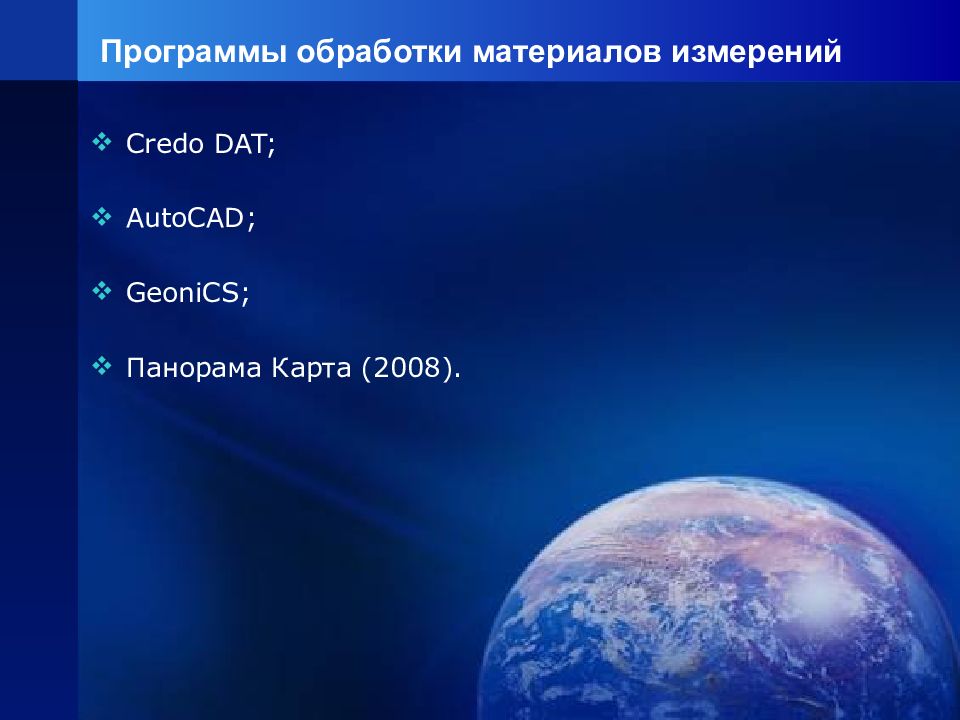 Программы обработки материалов измерений

❖ Credo DAT;

❖ AutoCAD;

❖ GeoniCS;

❖ Панорама Карта (2008).